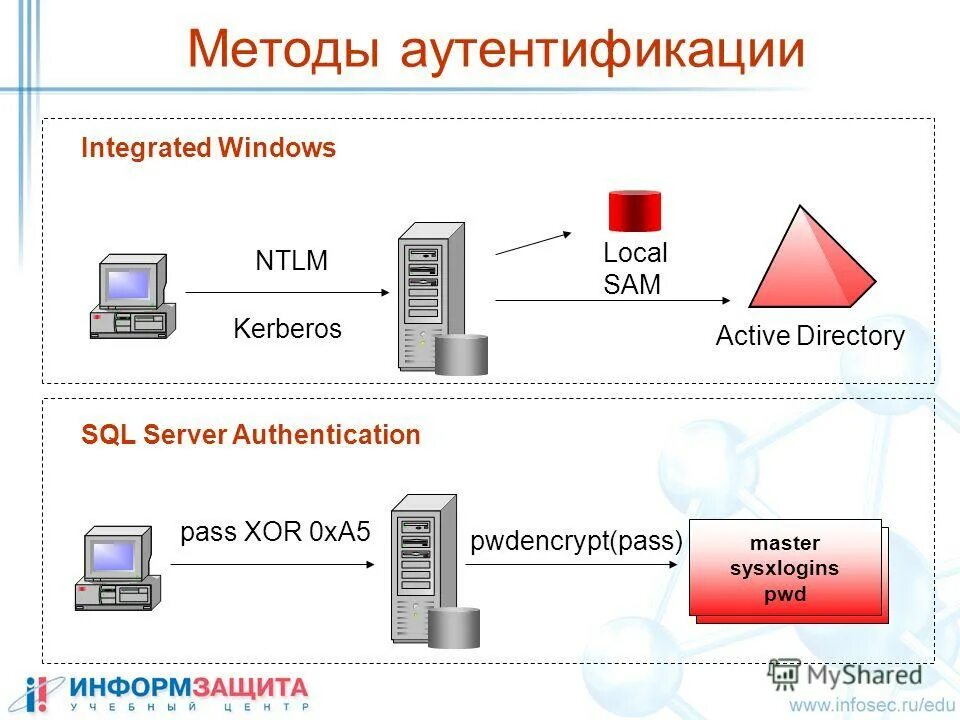 Методы аутентификации

Integrated Windows

NTLM

Kerberos

Local SAM

Active Directory

SQL Server Authentication

pass XOR 0xA5

pwdencrypt(pass)

master
sysxlogins
pwd

ИНФОРМЗАЩИТА
УЧЕБНЫЙ ЦЕНТР

MyShared

www.infosec.ru/edu